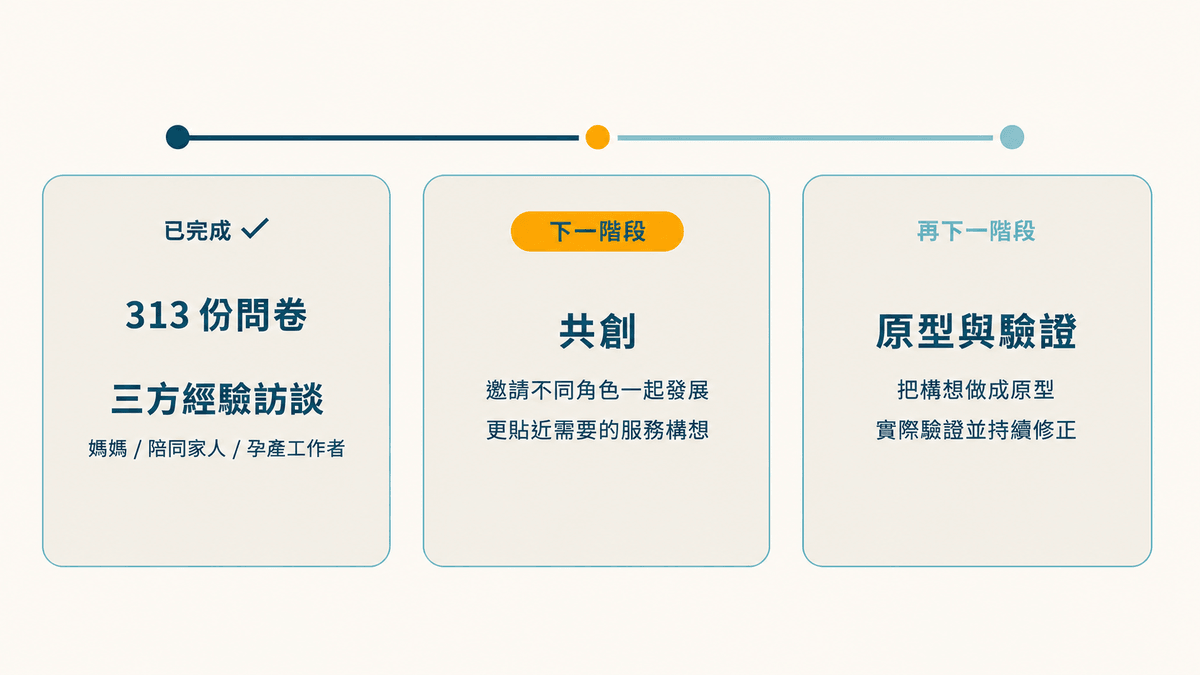 已完成 ✓

313份問卷

三方經驗訪談

媽媽 / 陪同家人 / 孕產工作者

下一階段

共創

邀請不同角色一起發展
更貼近需要的服務構想

再下一階段

原型與驗證

把構想做成原型
實際驗證並持續修正